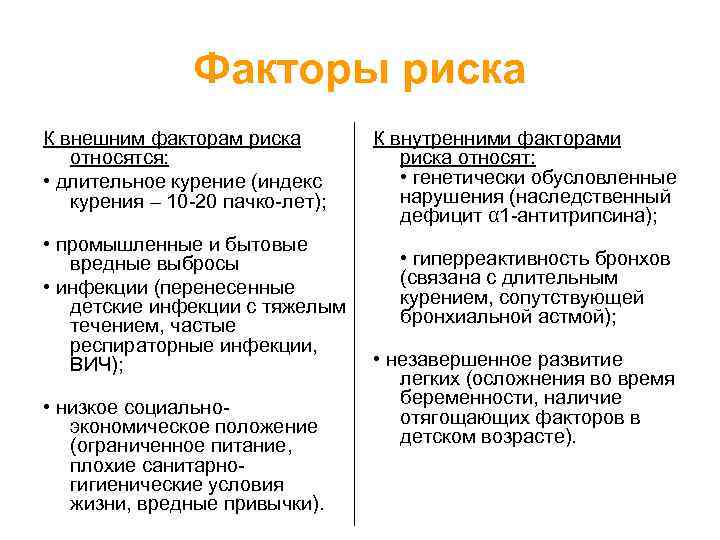 Факторы риска

К внешним факторам риска относятся:

• длительное курение (индекс курения – 10-20 пачко-лет);

• промышленные и бытовые вредные выбросы

• инфекции (перенесенные детские инфекции с тяжелым течением, частые респираторные инфекции, ВИЧ);

• низкое социально-экономическое положение (ограниченное питание, плохие санитарно-гигиенические условия жизни, вредные привычки).

К внутренними факторами риска относят:

• генетически обусловленные нарушения (наследственный дефицит α1-антитрипсина);

• гиперреактивность бронхов (связана с длительным курением, сопутствующей бронхиальной астмой);

• незавершенное развитие легких (осложнения во время беременности, наличие отягощающих факторов в детском возрасте).